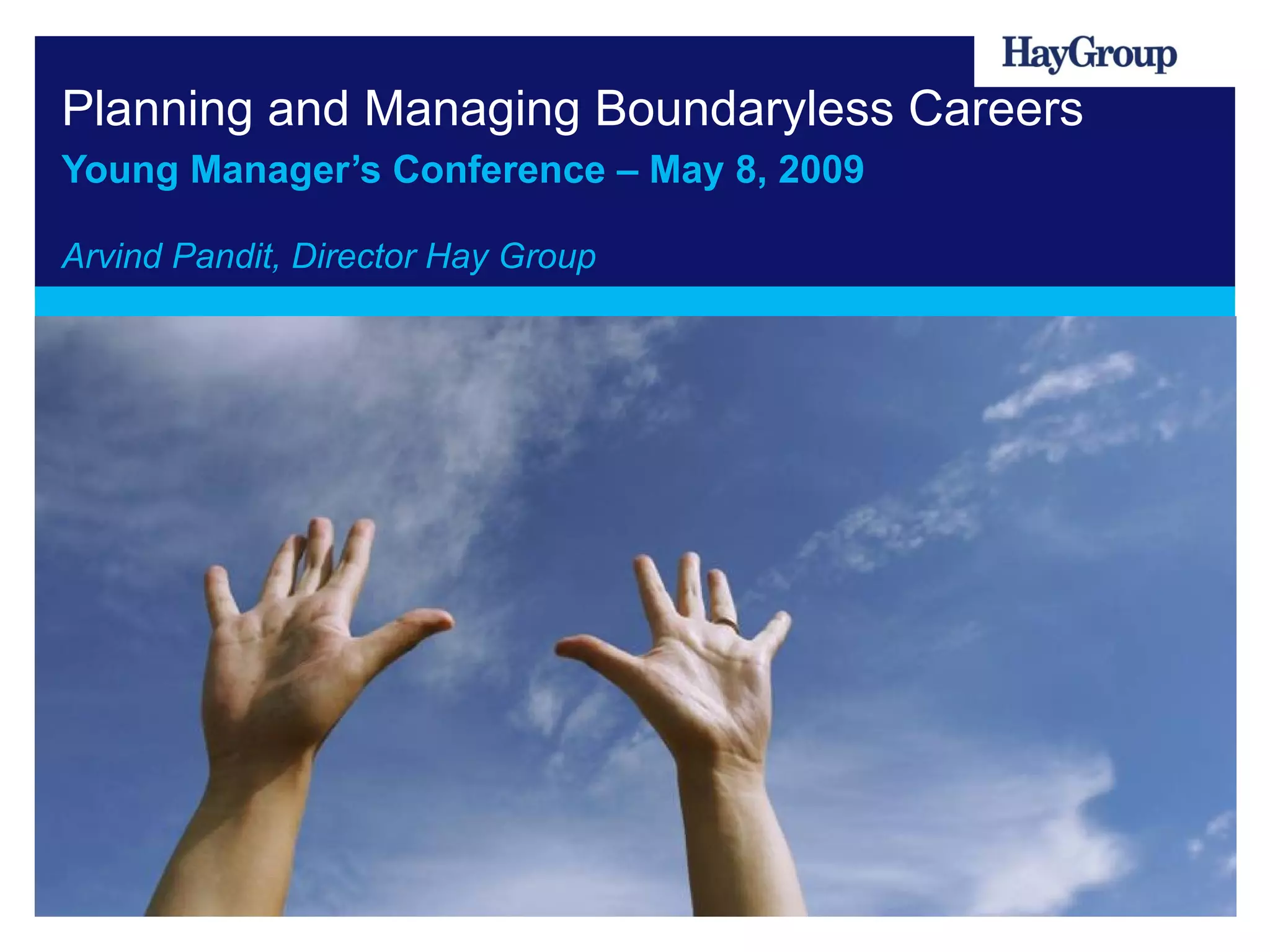 HayGroup

Planning and Managing Boundaryless Careers

Young Manager’s Conference – May 8, 2009

Arvind Pandit, Director Hay Group